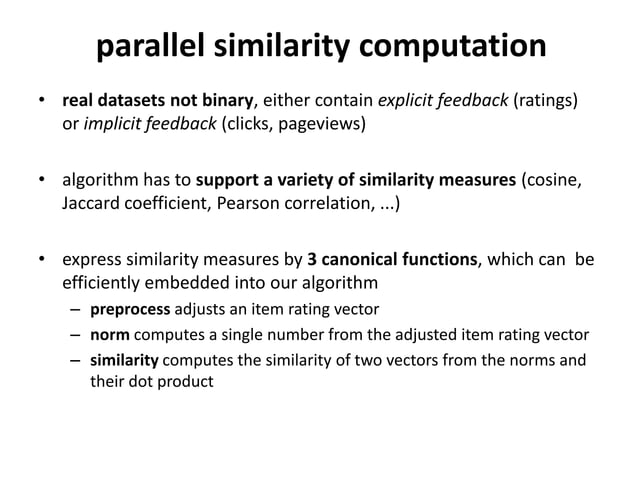 parallel similarity computation

• real datasets not binary, either contain explicit feedback (ratings) or implicit feedback (clicks, pageviews)

• algorithm has to support a variety of similarity measures (cosine, Jaccard coefficient, Pearson correlation, ...)

• express similarity measures by 3 canonical functions, which can be efficiently embedded into our algorithm
– preprocess adjusts an item rating vector
– norm computes a single number from the adjusted item rating vector
– similarity computes the similarity of two vectors from the norms and their dot product